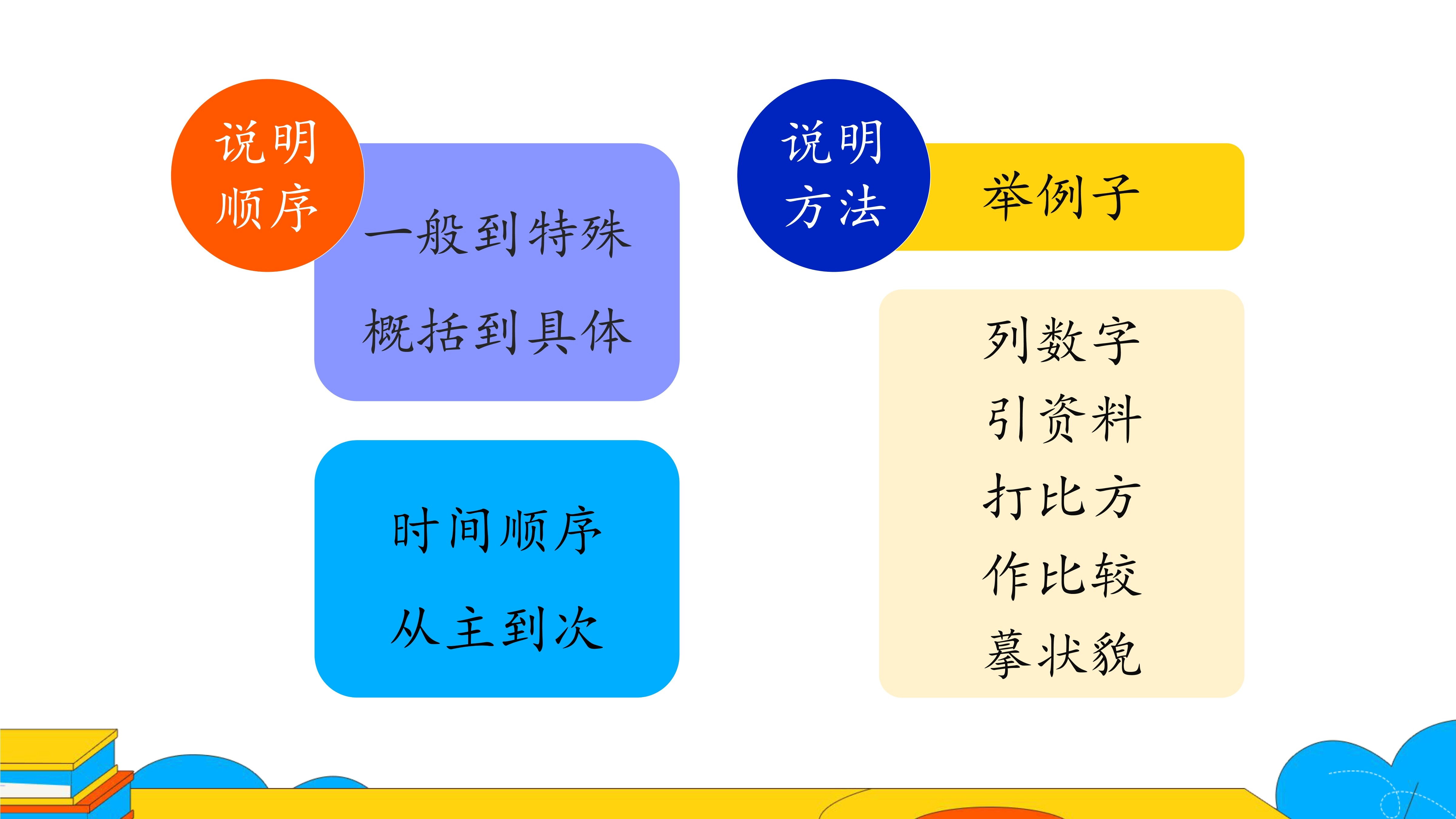 说明顺序

一般到特殊

概括到具体

时间顺序

从主到次

说明方法

举例子

列数字

引资料

打比方

作比较

摹状貌